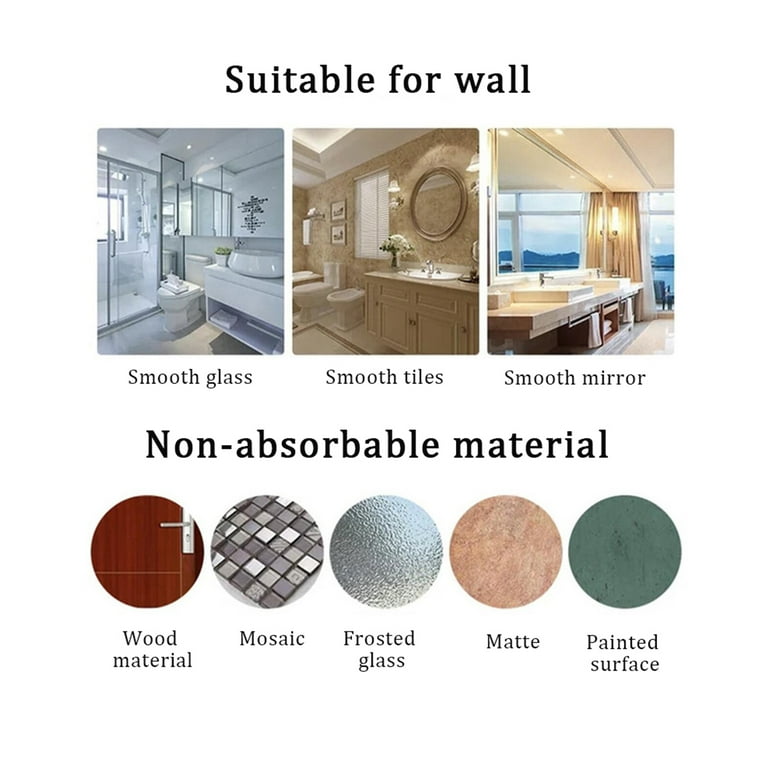 Suitable for wall

Smooth glass

Smooth tiles

Smooth mirror

Non-absorbable material

Wood material

Mosaic

Frosted glass

Matte

Painted surface